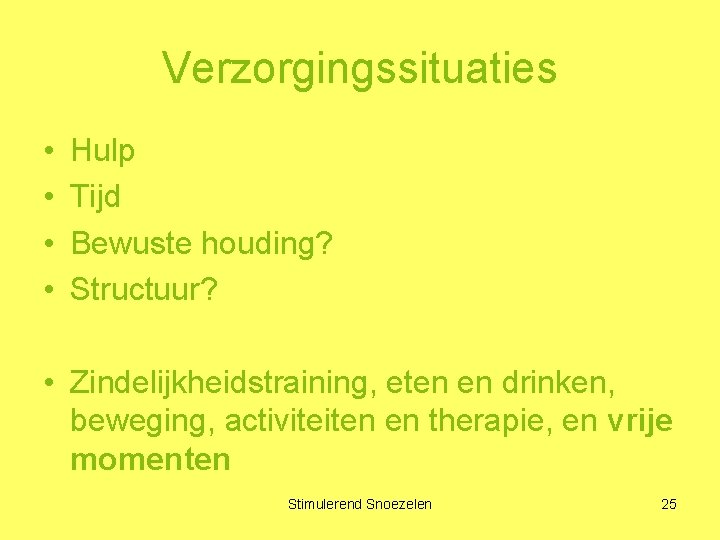 Verzorgingssituaties

• Hulp
• Tijd
• Bewuste houding?
• Structuur?

• Zindelijkheidstraining, eten en drinken, beweging, activiteiten en therapie, en vrije momenten

Stimulerend Snoezelen

25